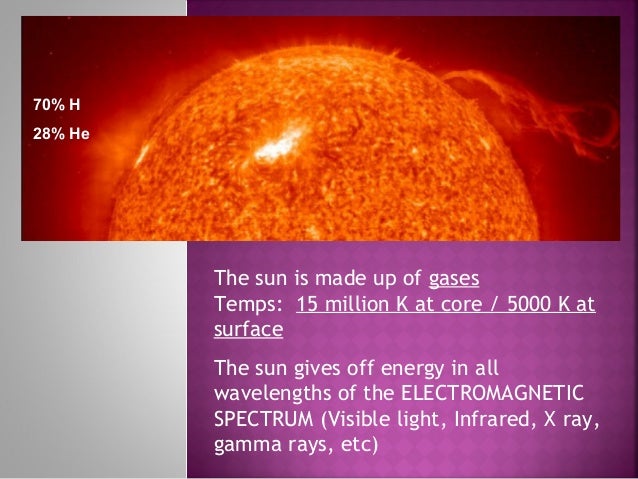 70% H
28% He

The sun is made up of gases
Temps: 15 million K at core / 5000 K at surface

The sun gives off energy in all wavelengths of the ELECTROMAGNETIC SPECTRUM (Visible light, Infrared, X ray, gamma rays, etc)